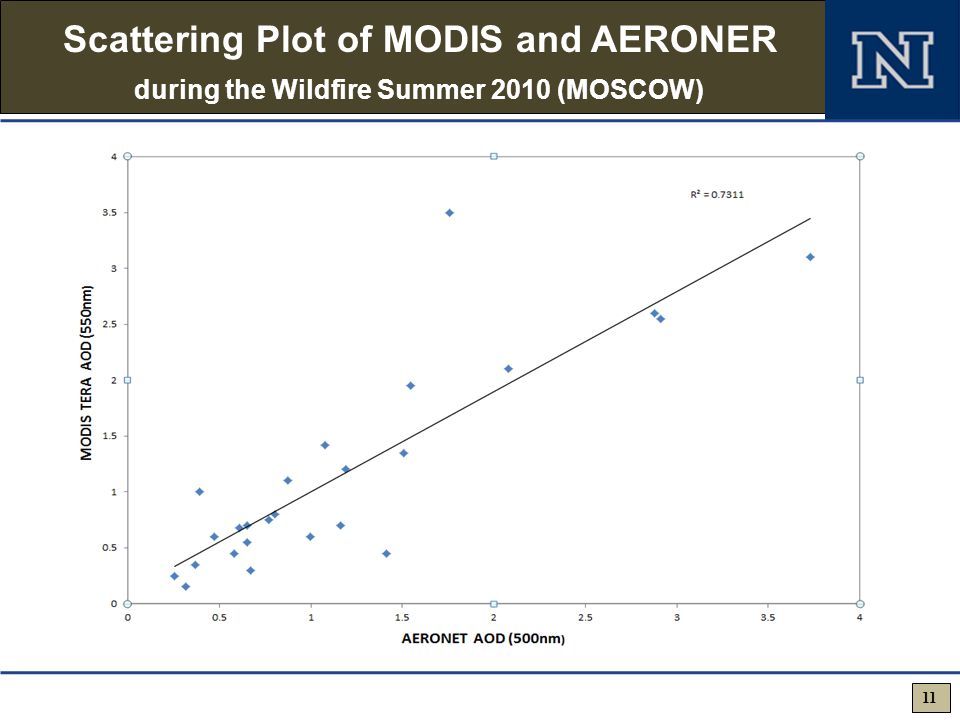 Scattering Plot of MODIS and AERONER

during the Wildfire Summer 2010 (MOSCOW)

N

$R^2 = 0.7311$

MODIS TERA AOD (550nm)

4
3.5
3
2.5
2
1.5
1
0.5
0

0 0.5 1 1.5 2 2.5 3 3.5 4

AERONET AOD (500nm)

11